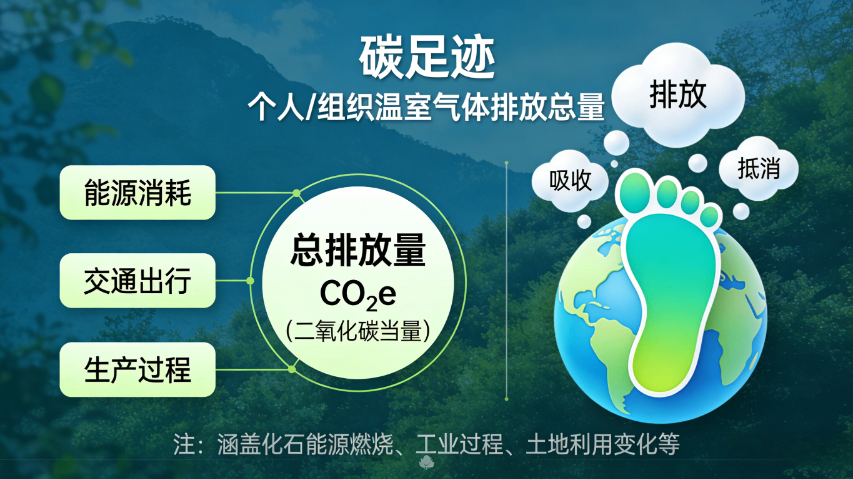 碳足迹

个人/组织温室气体排放总量

能源消耗

交通出行

生产过程

总排放量

$CO_2e$

（二氧化碳当量）

排放

吸收

抵消

注：涵盖化石能源燃烧、工业过程、土地利用变化等